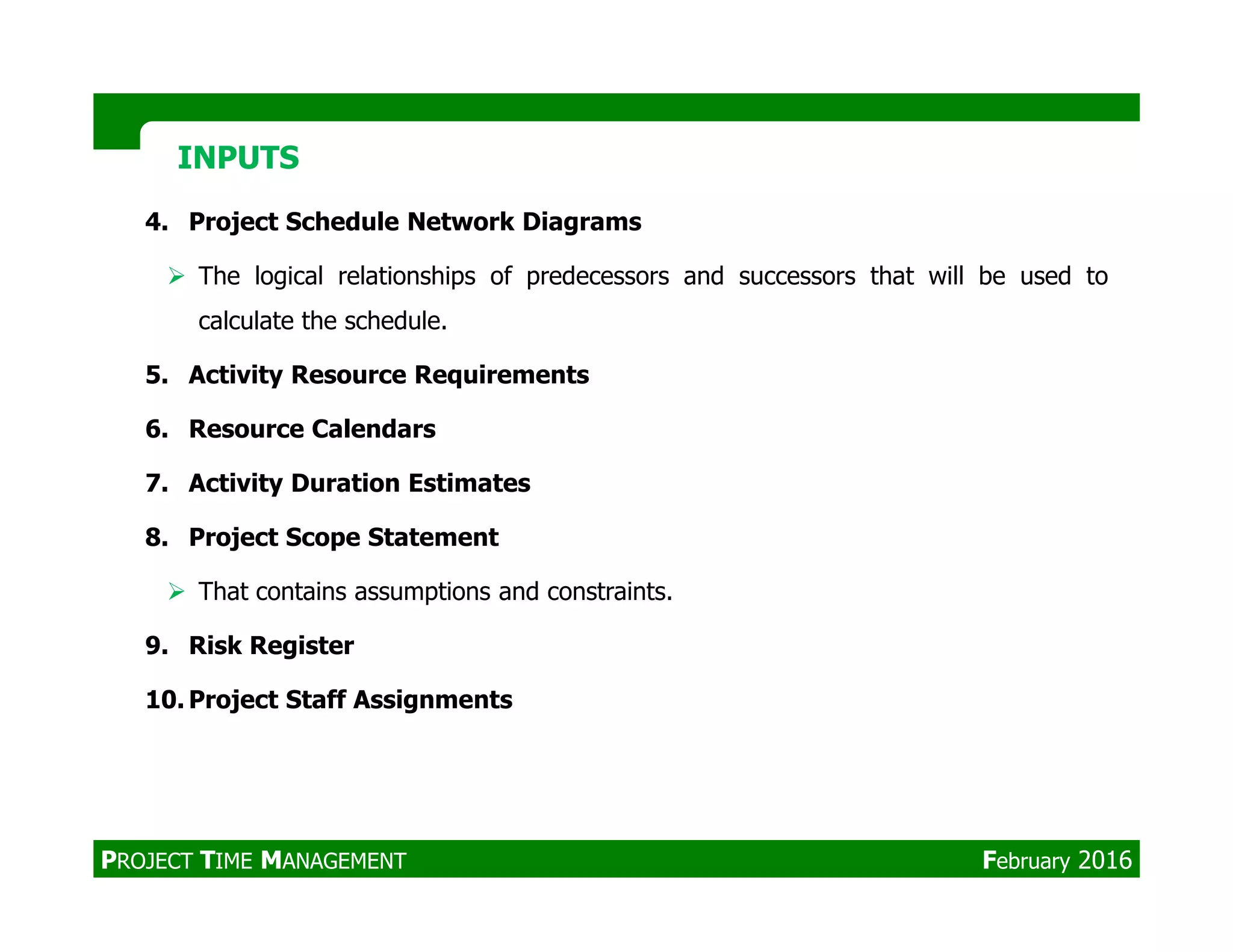 INPUTS

4. Project Schedule Network Diagrams

➢ The logical relationships of predecessors and successors that will be used to calculate the schedule.

5. Activity Resource Requirements

6. Resource Calendars

7. Activity Duration Estimates

8. Project Scope Statement

➢ That contains assumptions and constraints.

9. Risk Register

10. Project Staff Assignments

PROJECT TIME MANAGEMENT

February 2016